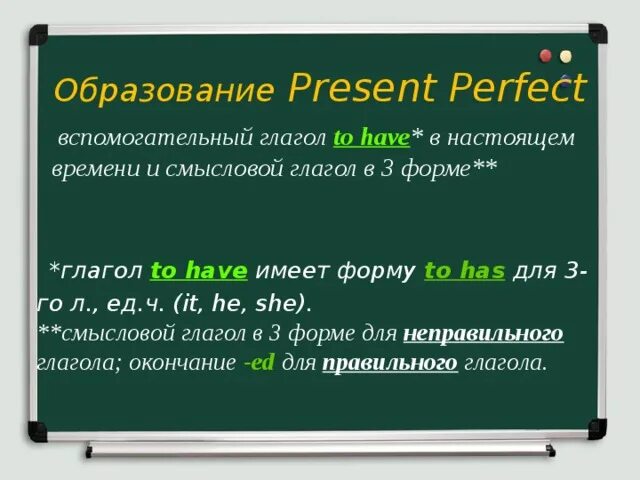 Образование Present Perfect

вспомогательный глагол to have* в настоящем времени и смысловой глагол в 3 форме**

*глагол to have имеет форму to has для 3-го л., ед.ч. (it, he, she).
**смысловой глагол в 3 форме для неправильного глагола; окончание -ed для правильного глагола.